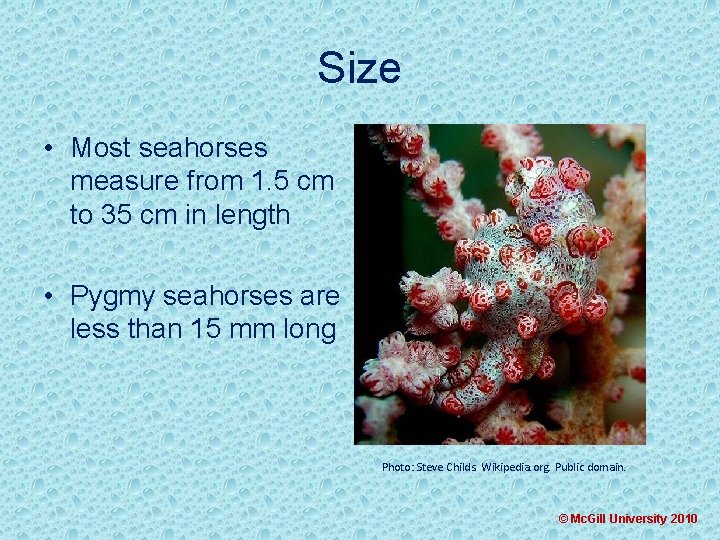 Size

• Most seahorses measure from 1.5 cm to 35 cm in length

• Pygmy seahorses are less than 15 mm long

Photo: Steve Childs Wikipedia.org. Public domain.

© McGill University 2010